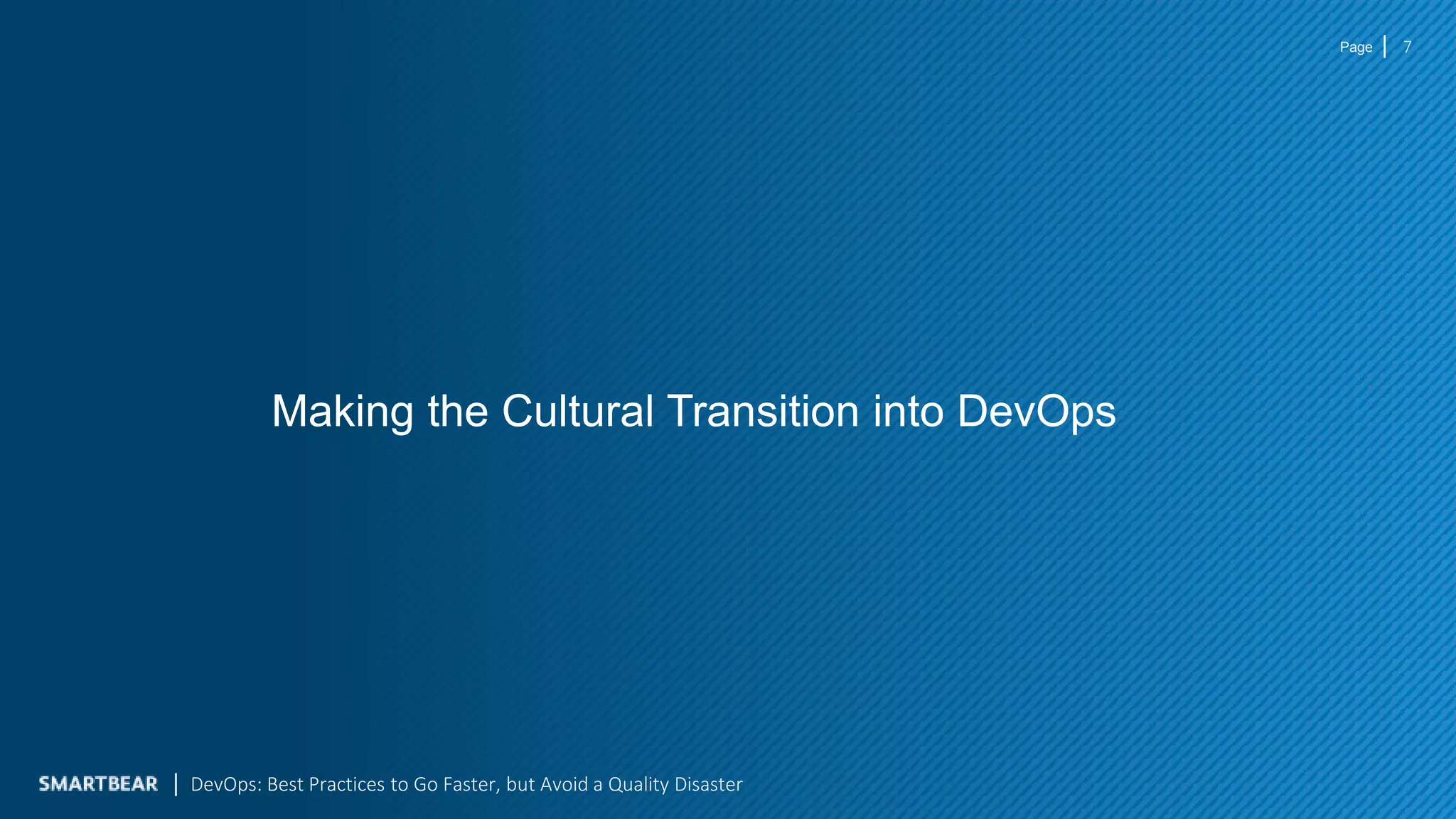 Page | 7

Making the Cultural Transition into DevOps

SMARTBEAR | DevOps: Best Practices to Go Faster, but Avoid a Quality Disaster